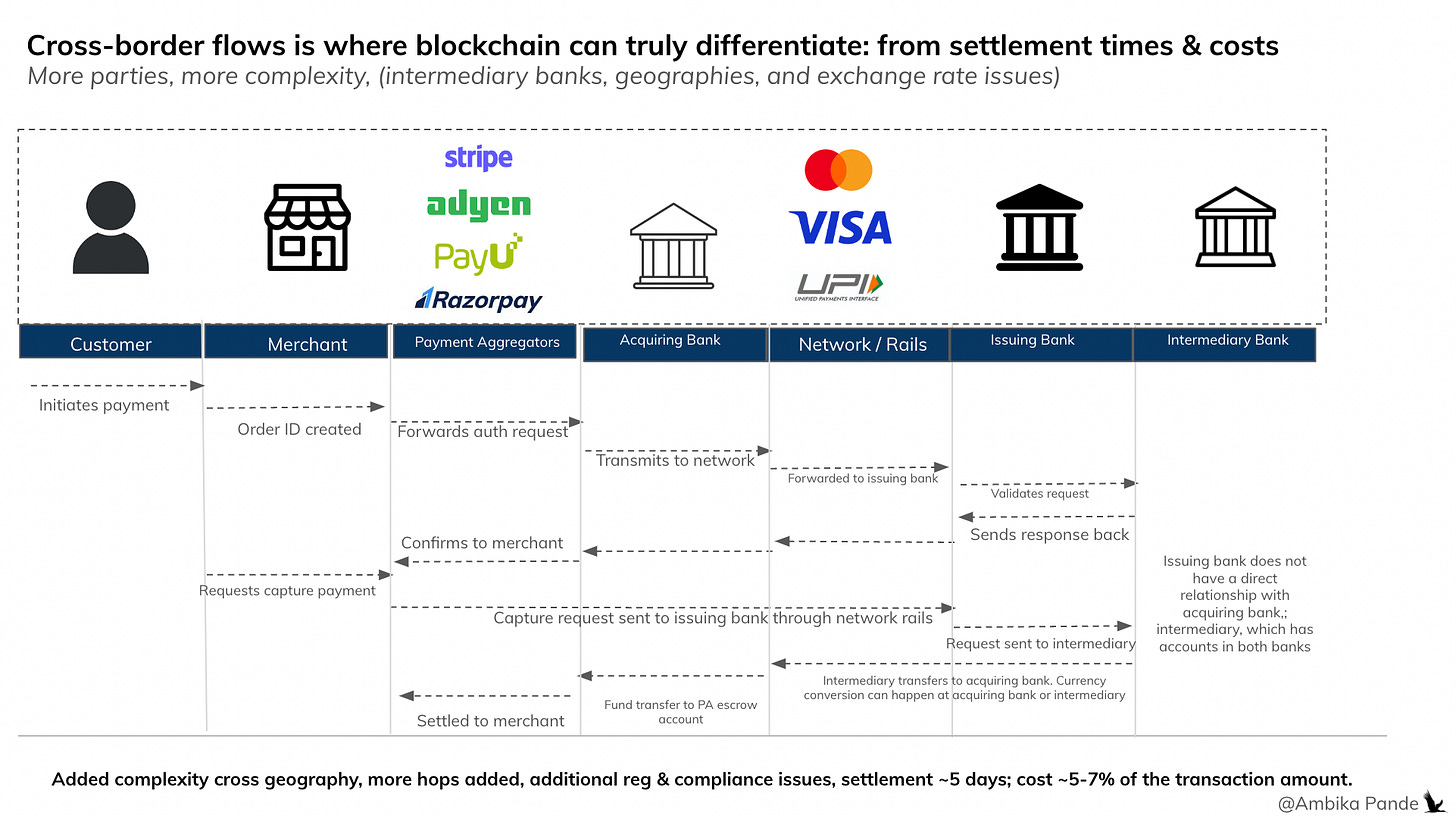 Cross-border flows is where blockchain can truly differentiate: from settlement times & costs
More parties, more complexity, (intermediary banks, geographies, and exchange rate issues)

stripe
adyen
PayU
Razorpay

VISA
UPI
UNIFIED PAYMENTS INTERFACE

Customer
Merchant
Payment Aggregators
Acquiring Bank
Network / Rails
Issuing Bank
Intermediary Bank

Initiates payment
Order ID created
Forwards auth request
Transmits to network
Forwarded to issuing bank
Validates request
Sends response back
Confirms to merchant
Requests capture payment
Capture request sent to issuing bank through network rails
Request sent to intermediary
Issuing bank does not have a direct relationship with acquiring bank,; intermediary, which has accounts in both banks
Intermediary transfers to acquiring bank. Currency conversion can happen at acquiring bank or intermediary
Fund transfer to PA escrow account
Settled to merchant

Added complexity cross geography, more hops added, additional reg & compliance issues, settlement ~5 days; cost ~5-7% of the transaction amount.

@Ambika Pande